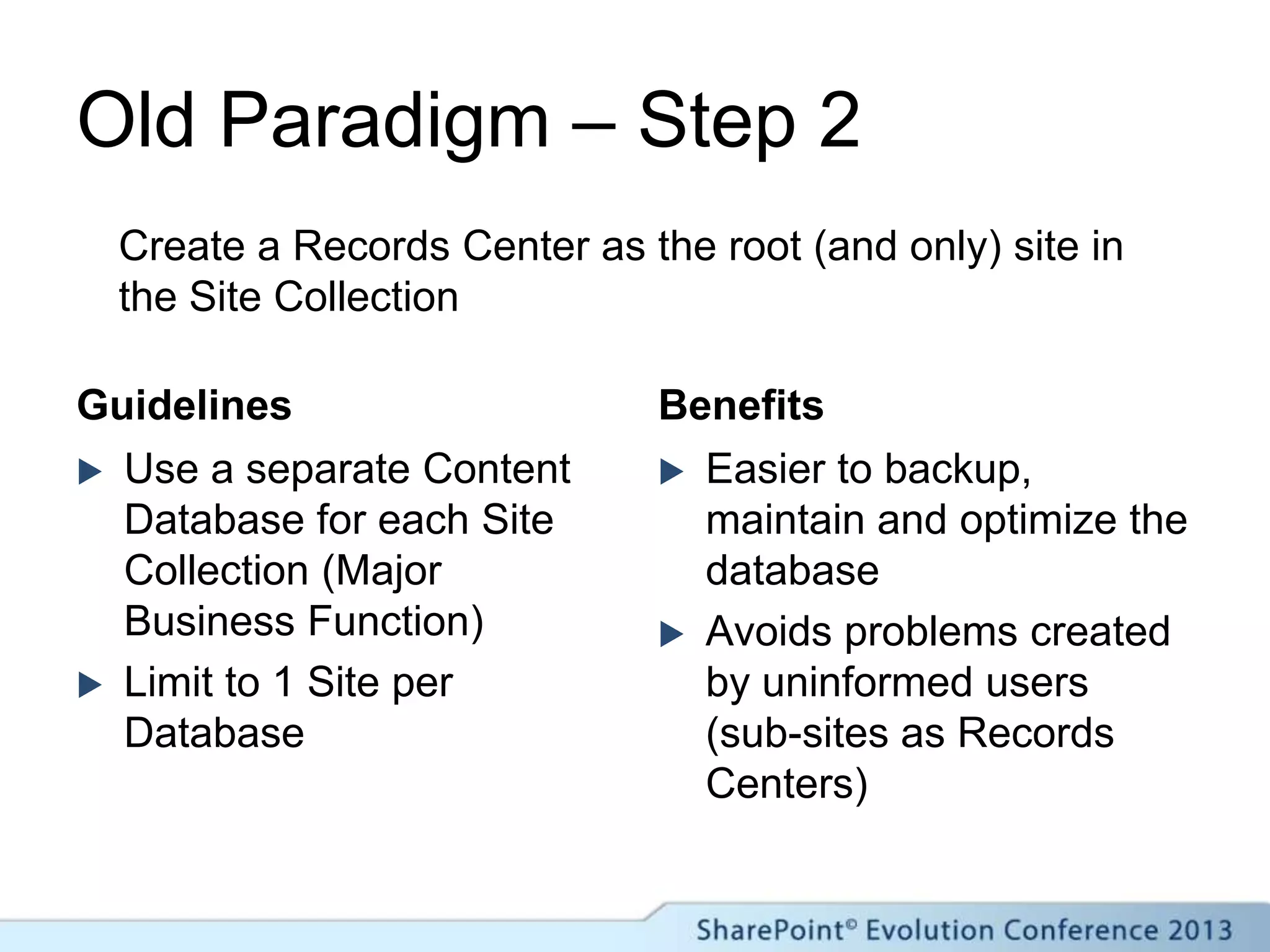 Old Paradigm – Step 2

Create a Records Center as the root (and only) site in the Site Collection

Guidelines

▶ Use a separate Content Database for each Site Collection (Major Business Function)

▶ Limit to 1 Site per Database

Benefits

▶ Easier to backup, maintain and optimize the database

▶ Avoids problems created by uninformed users (sub-sites as Records Centers)

SharePoint© Evolution Conference 2013